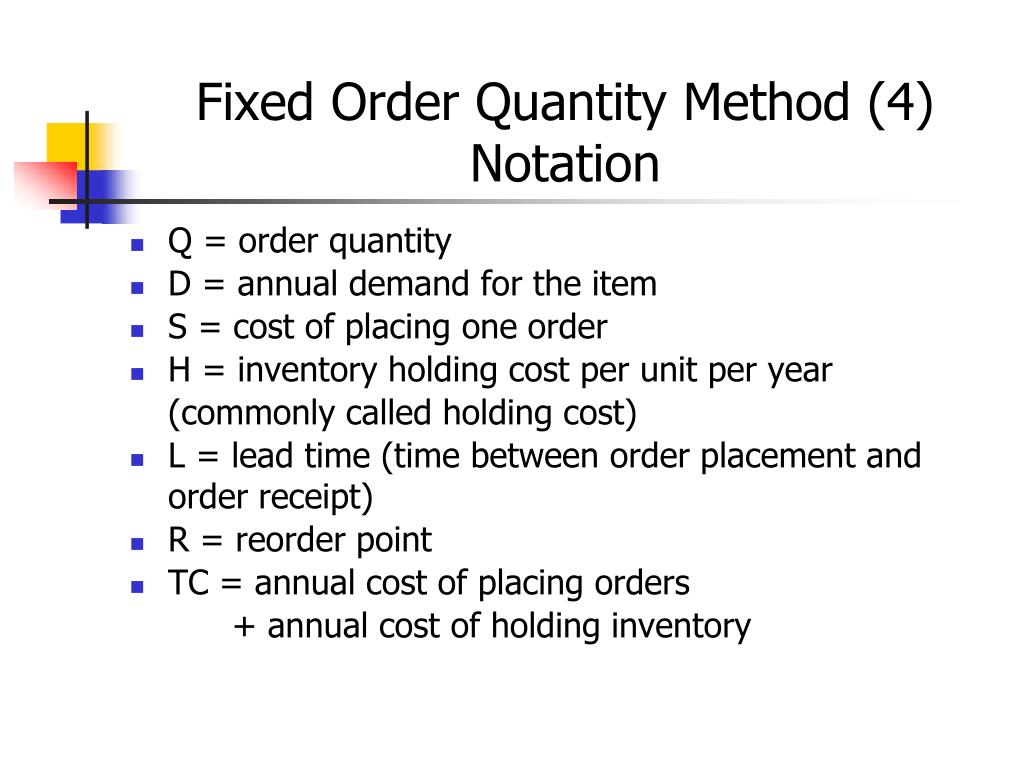 Fixed Order Quantity Method (4)
Notation

- Q = order quantity
- D = annual demand for the item
- S = cost of placing one order
- H = inventory holding cost per unit per year (commonly called holding cost)
- L = lead time (time between order placement and order receipt)
- R = reorder point
- TC = annual cost of placing orders
 + annual cost of holding inventory